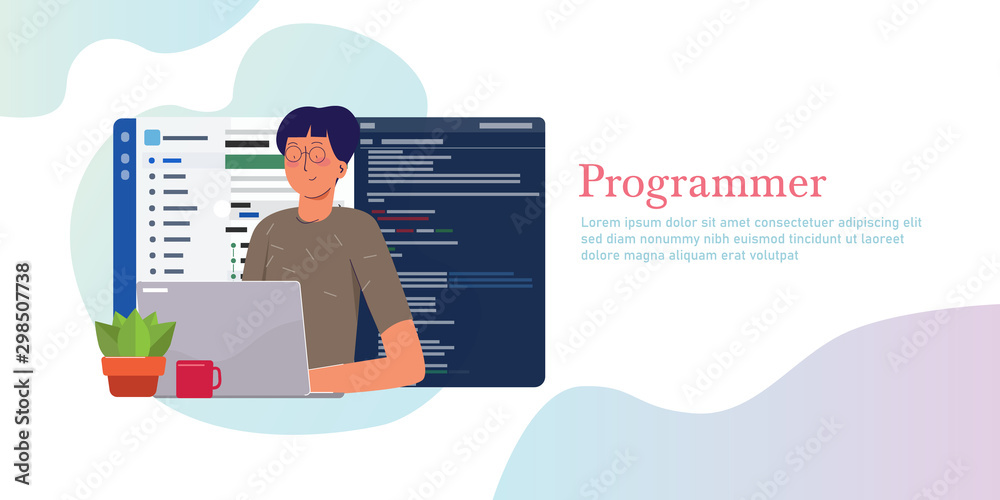 Programmer

Lorem ipsum dolor sit amet consectetuer adipiscing elit sed diam nonummy nibh euismod tincidunt ut laoreet dolore magna aliquam erat volutpat

Adobe Stock | #298507738